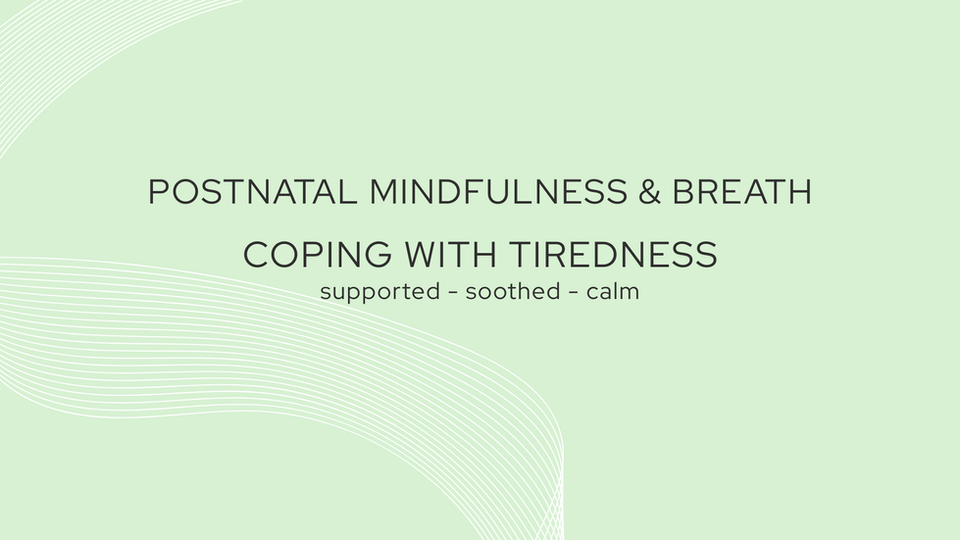 POSTNATAL MINDFULNESS & BREATH

COPING WITH TIREDNESS
supported - soothed - calm